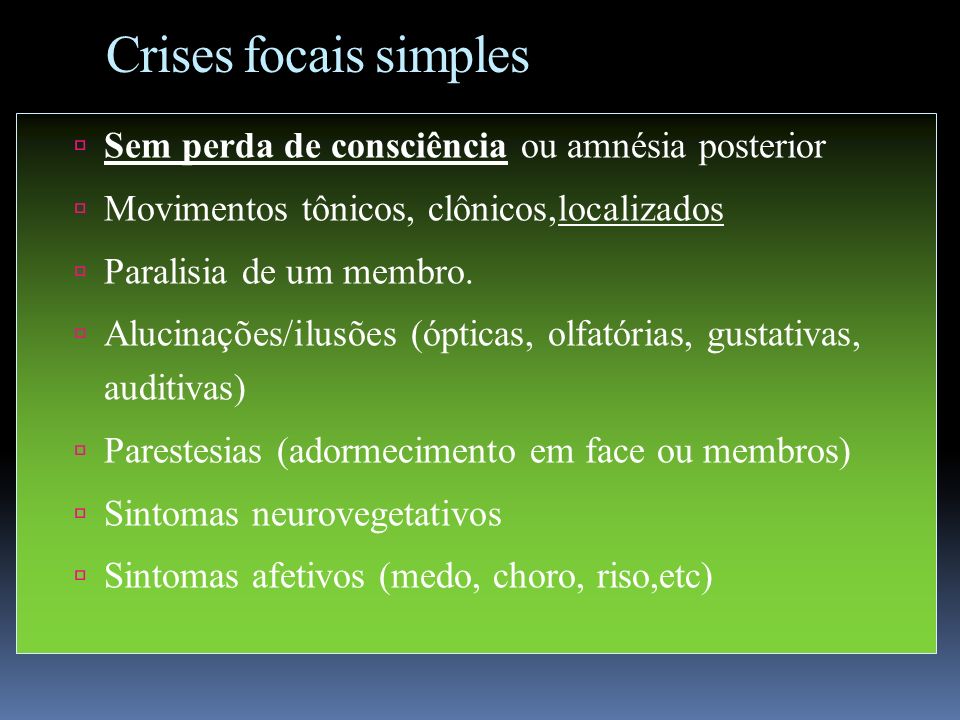 Crises focais simples

Sem perda de consciência ou amnésia posterior

Movimentos tônicos, clônicos,localizados

Paralisia de um membro.

Alucinações/ilusões (ópticas, olfatórias, gustativas, auditivas)

Parestesias (adormecimento em face ou membros)

Sintomas neurovegetativos

Sintomas afetivos (medo, choro, riso,etc)